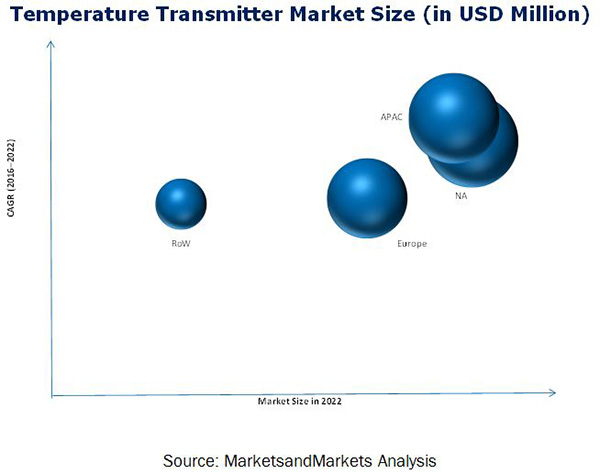 Temperature Transmitter Market Size (in USD Million)

CAGR (2016–2022)

APAC

NA

RoW

Europe

Market Size in 2022

Source: MarketsandMarkets Analysis